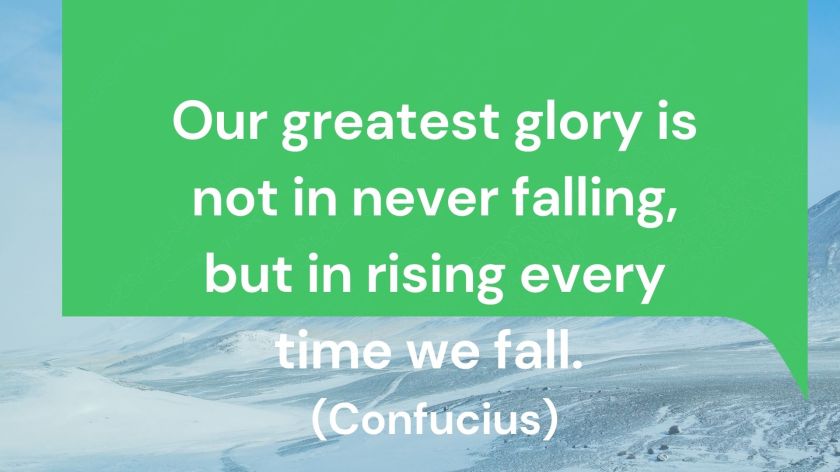 Our greatest glory is not in never falling, but in rising every time we fall.
(Confucius)